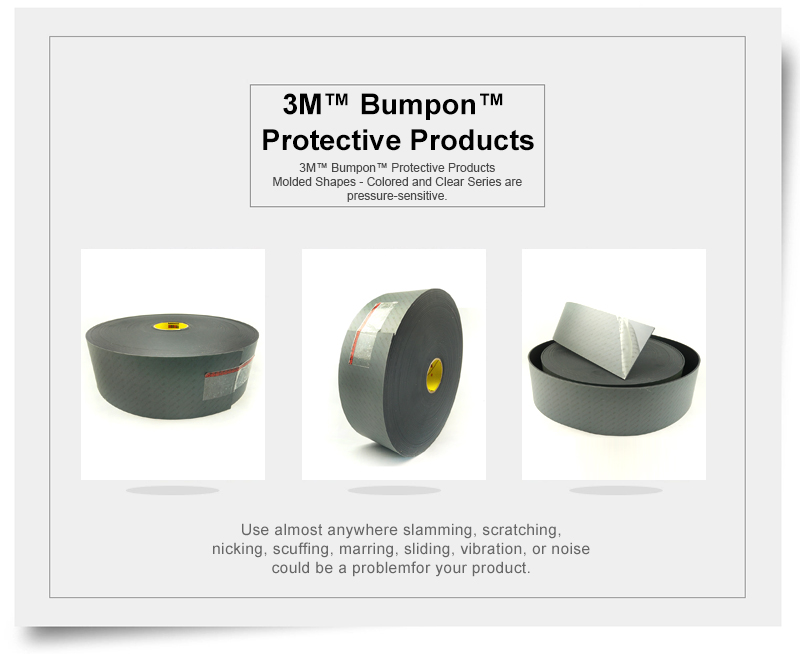 3M™ Bumpon™ Protective Products

3M™ Bumpon™ Protective Products Molded Shapes - Colored and Clear Series are pressure-sensitive.

Use almost anywhere slamming, scratching, nicking, scuffing, marring, sliding, vibration, or noise could be a problemfor your product.